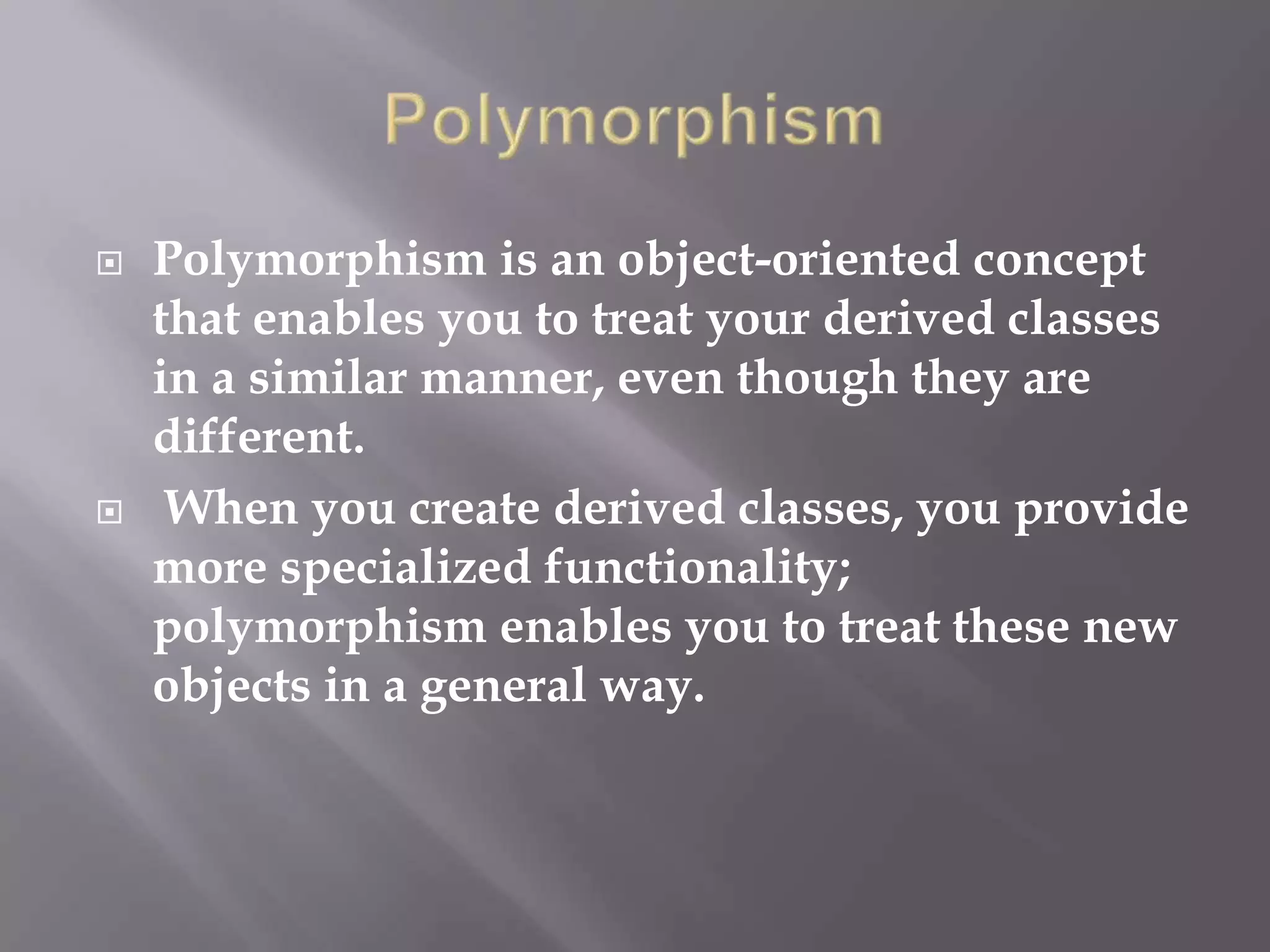 Polymorphism

Polymorphism is an object-oriented concept that enables you to treat your derived classes in a similar manner, even though they are different.

When you create derived classes, you provide more specialized functionality; polymorphism enables you to treat these new objects in a general way.